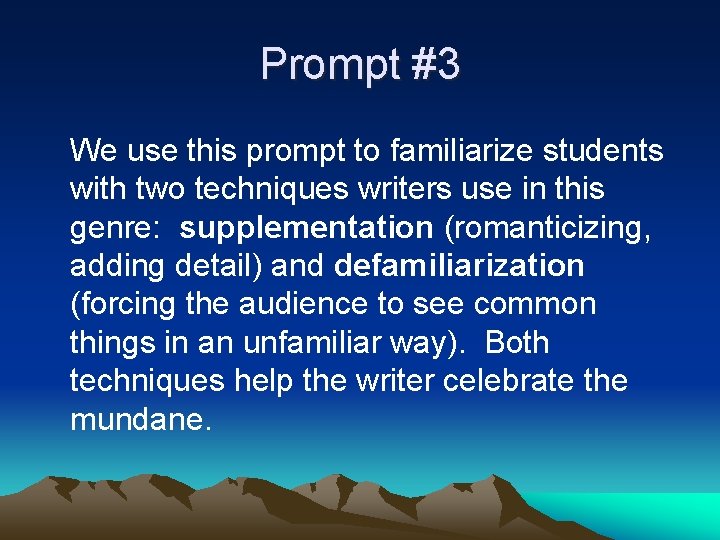 Prompt #3

We use this prompt to familiarize students with two techniques writers use in this genre:  supplementation (romanticizing, adding detail) and defamiliarization (forcing the audience to see common things in an unfamiliar way).  Both techniques help the writer celebrate the mundane.